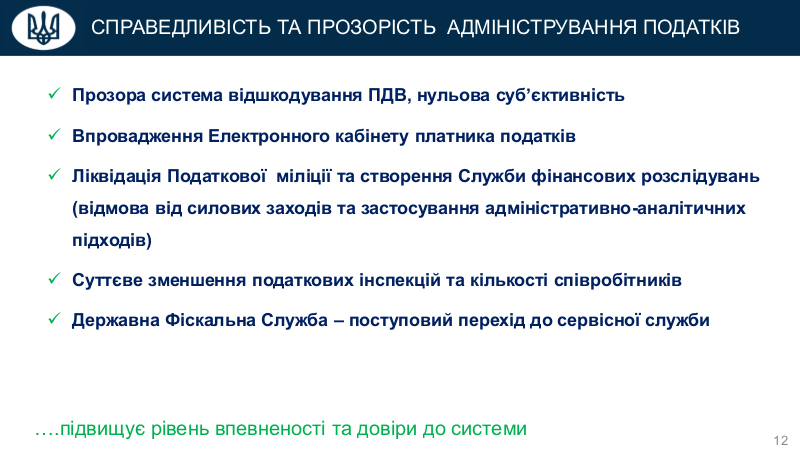 СПРАВЕДЛИВІСТЬ ТА ПРОЗОРІСТЬ АДМІНІСТРУВАННЯ ПОДАТКІВ

✓ Прозора система відшкодування ПДВ, нульова суб'єктивність

✓ Впровадження Електронного кабінету платника податків

✓ Ліквідація Податкової міліції та створення Служби фінансових розслідувань (відмова від силових заходів та застосування адміністративно-аналітичних підходів)

✓ Суттєве зменшення податкових інспекцій та кількості співробітників

✓ Державна Фіскальна Служба – поступовий перехід до сервісної служби

….підвищує рівень впевненості та довіри до системи

12